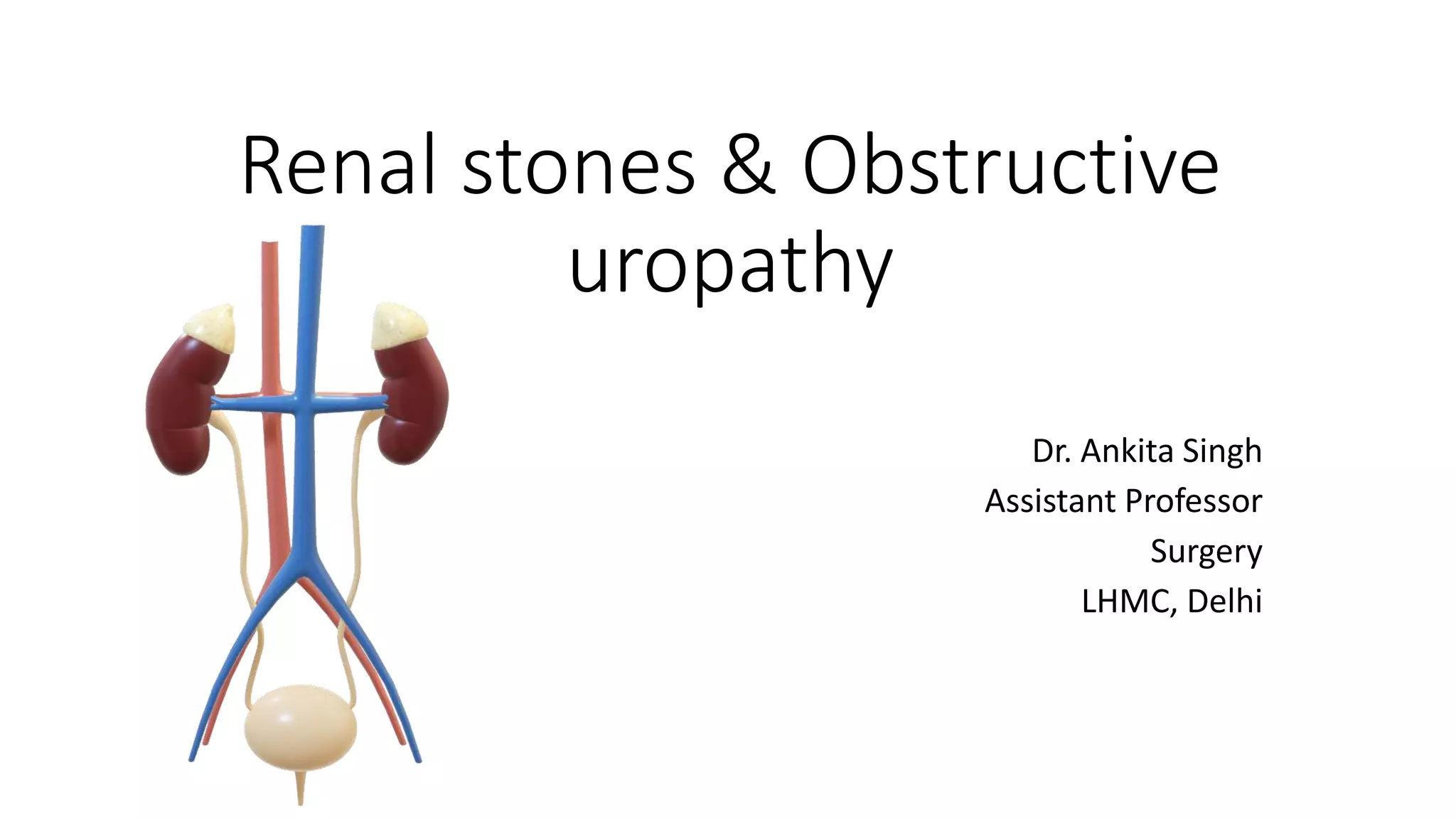 Renal stones & Obstructive uropathy

Dr. Ankita Singh
Assistant Professor
Surgery
LHMC, Delhi